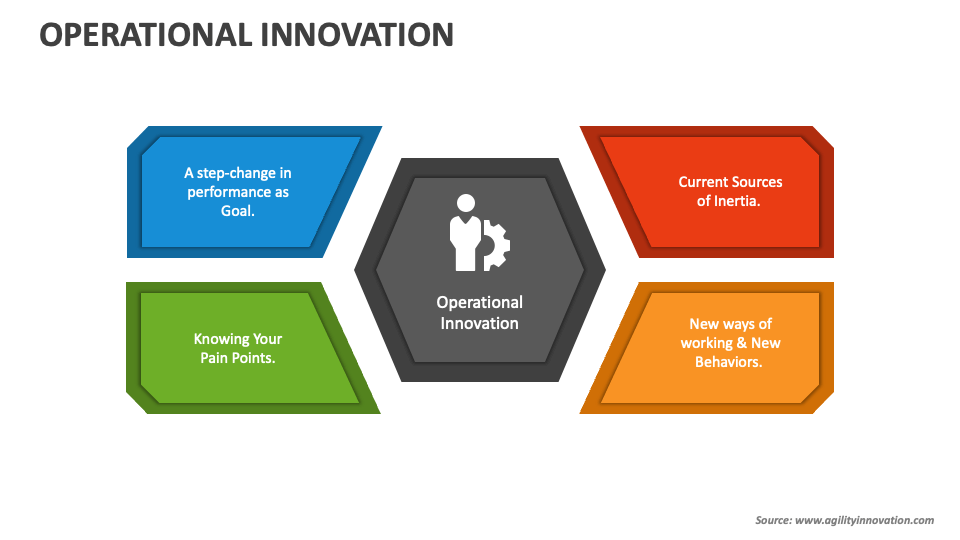 OPERATIONAL INNOVATION

A step-change in performance as Goal.

Knowing Your Pain Points.

Operational Innovation

Current Sources of Inertia.

New ways of working & New Behaviors.

Source: www.agilityinnovation.com